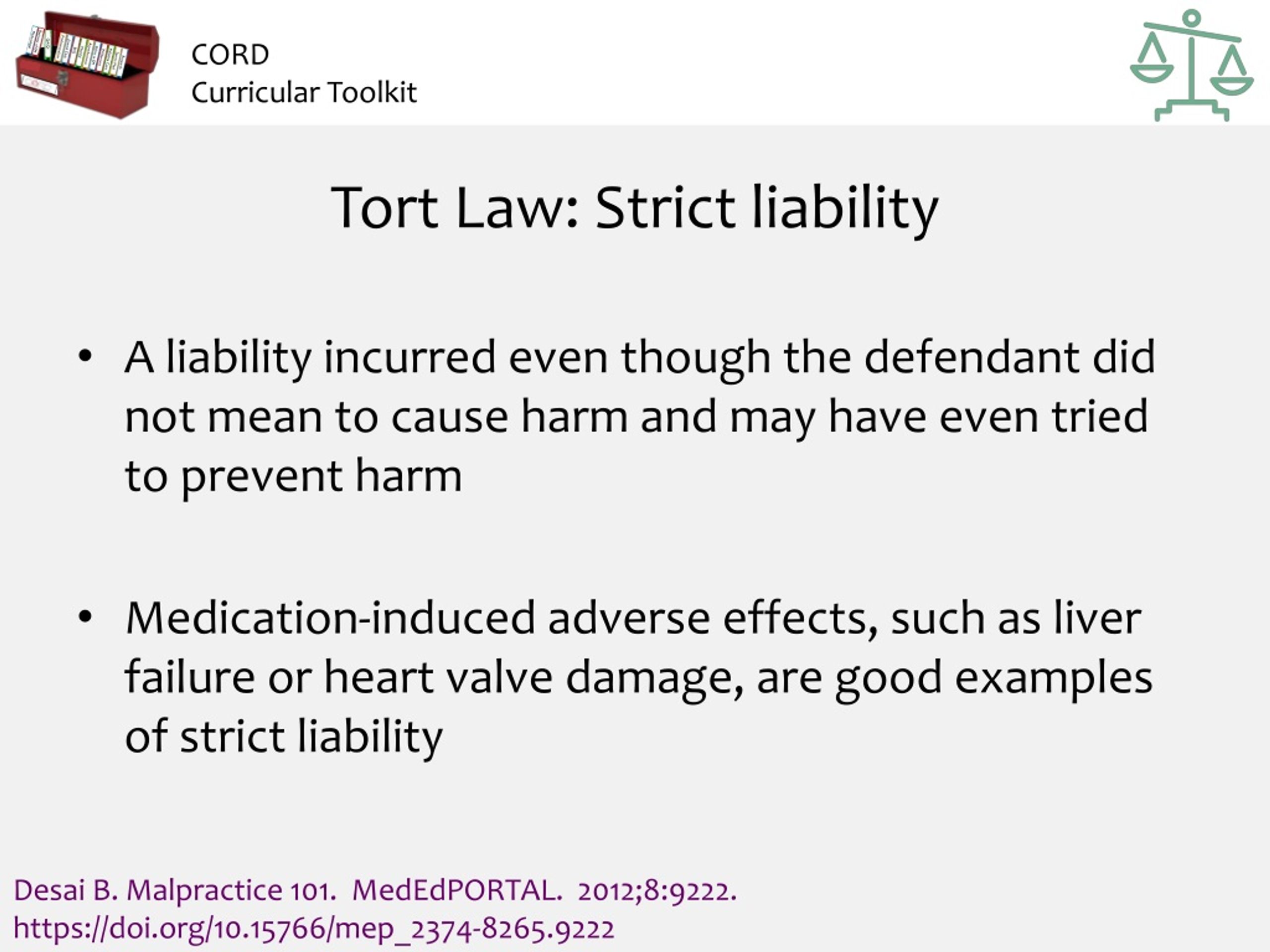 CORD
Curricular Toolkit

Tort Law: Strict liability

• A liability incurred even though the defendant did not mean to cause harm and may have even tried to prevent harm

• Medication-induced adverse effects, such as liver failure or heart valve damage, are good examples of strict liability

Desai B. Malpractice 101. MedEdPORTAL. 2012;8:9222. https://doi.org/10.15766/mep_2374-8265.9222